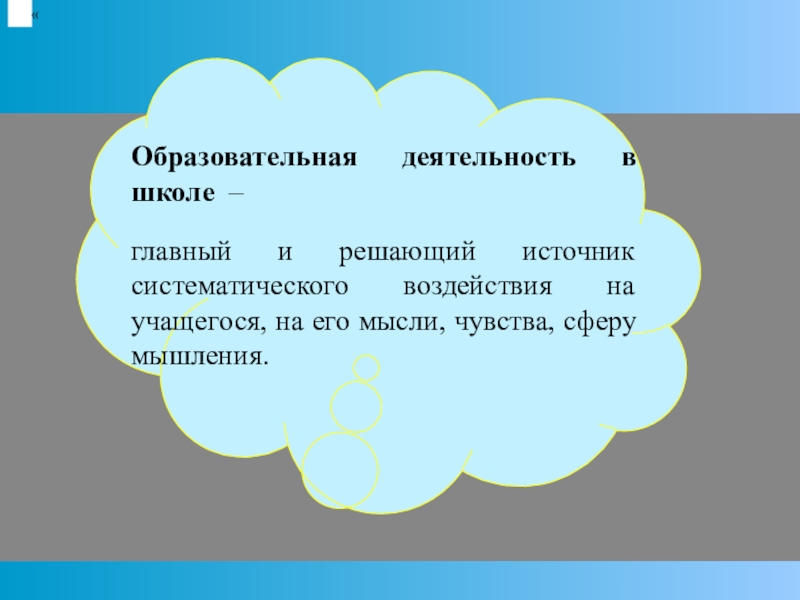 «

Образовательная деятельность в школе –

главный и решающий источник систематического воздействия на учащегося, на его мысли, чувства, сферу мышления.